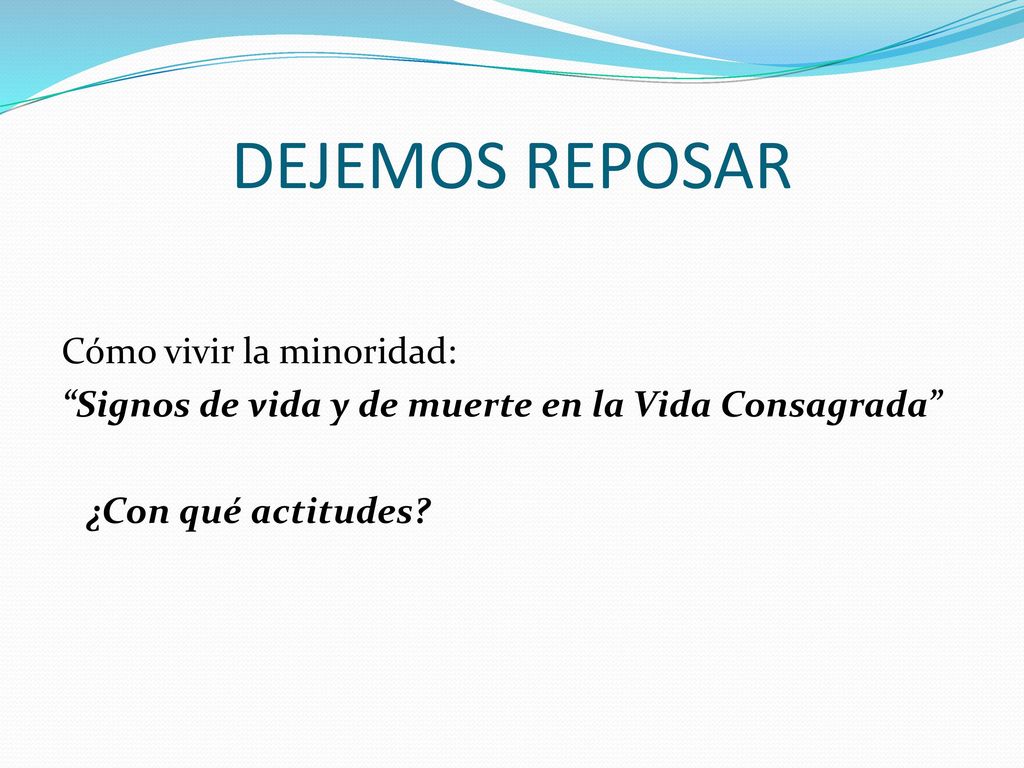 DEJEMOS REPOSAR

Cómo vivir la minoridad:
“Signos de vida y de muerte en la Vida Consagrada”

¿Con qué actitudes?